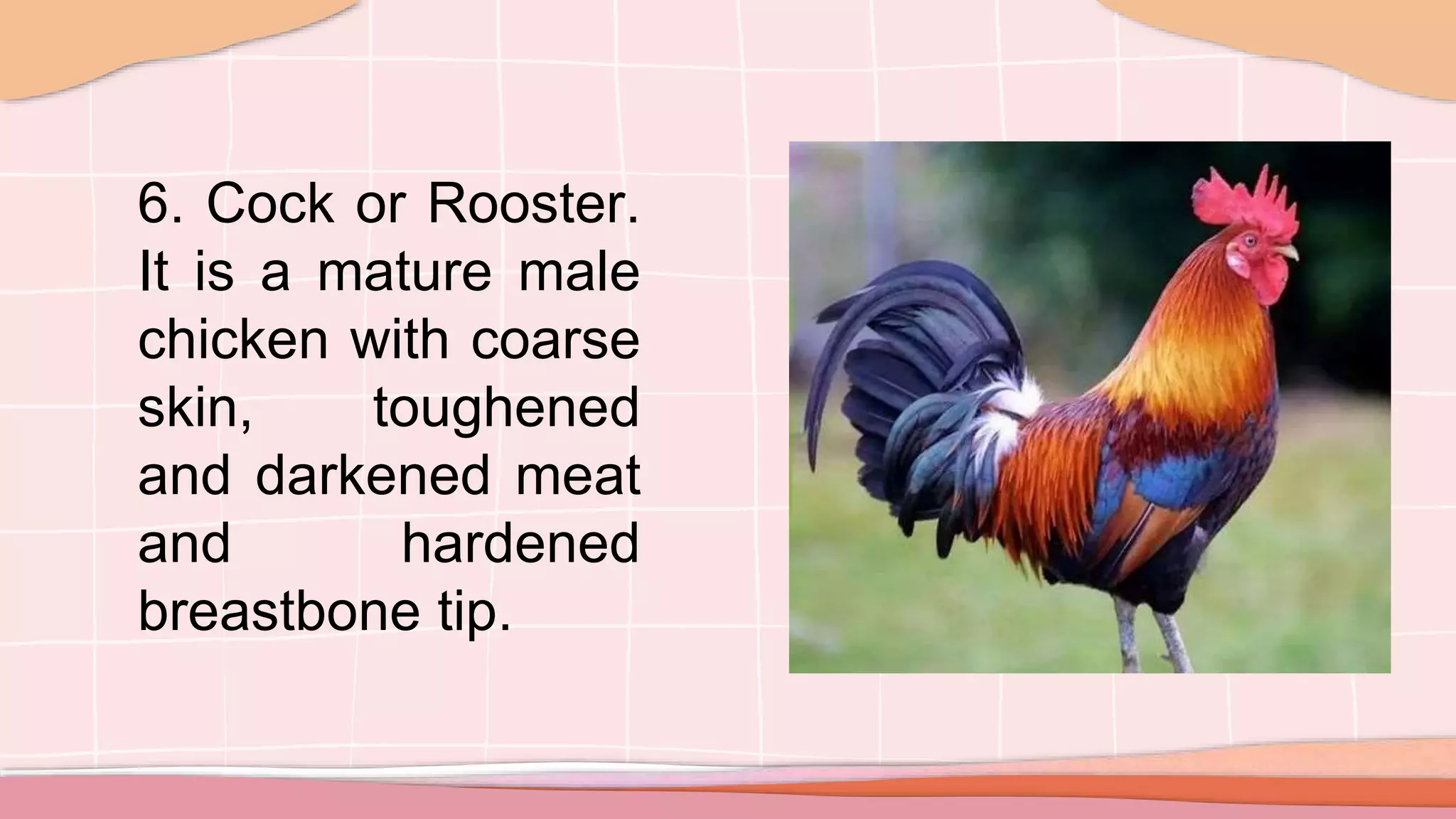 6. Cock or Rooster. It is a mature male chicken with coarse skin, toughened and darkened meat and hardened breastbone tip.